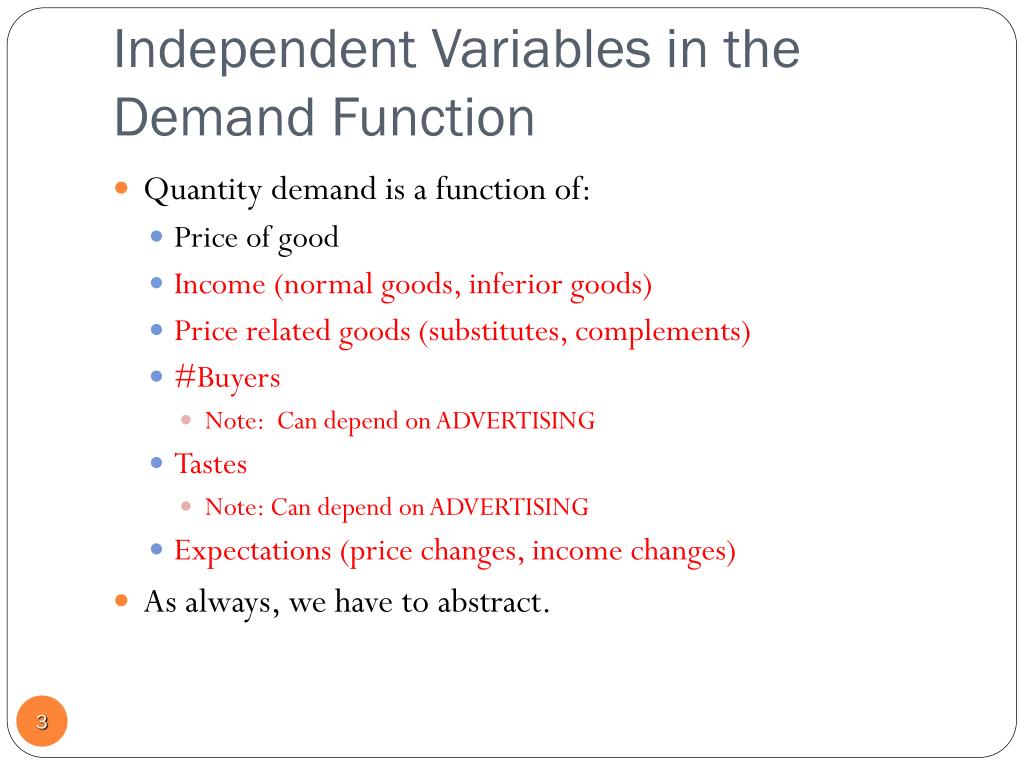 Independent Variables in the Demand Function

- Quantity demand is a function of:
  - Price of good
  - Income (normal goods, inferior goods)
  - Price related goods (substitutes, complements)
  - #Buyers
    - Note: Can depend on ADVERTISING
  - Tastes
    - Note: Can depend on ADVERTISING
  - Expectations (price changes, income changes)
- As always, we have to abstract.

3